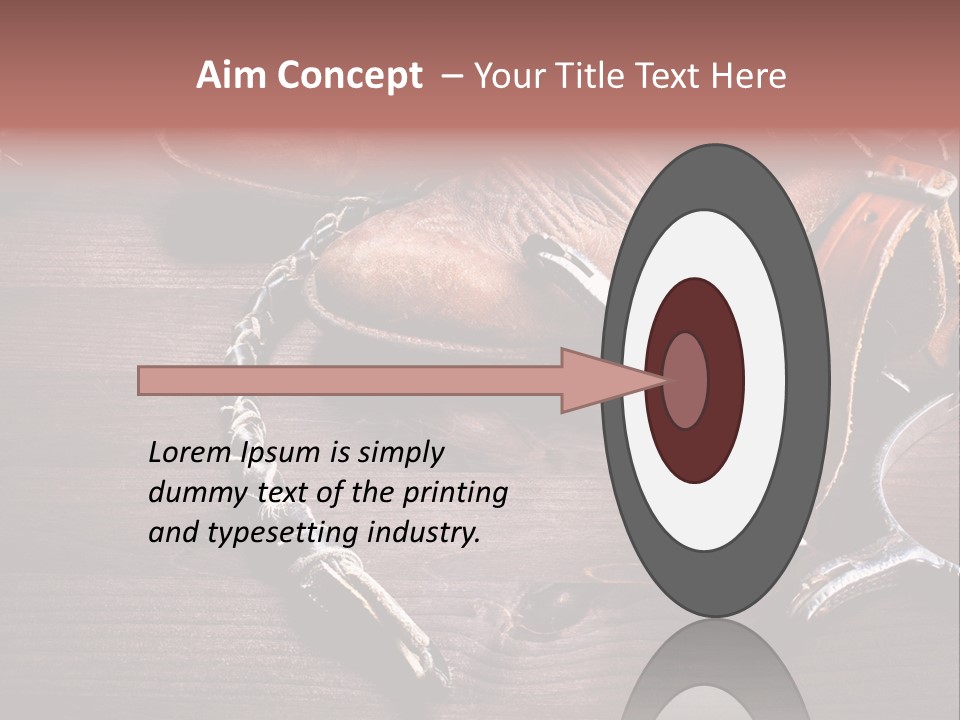 Aim Concept – Your Title Text Here

Lorem Ipsum is simply dummy text of the printing and typesetting industry.